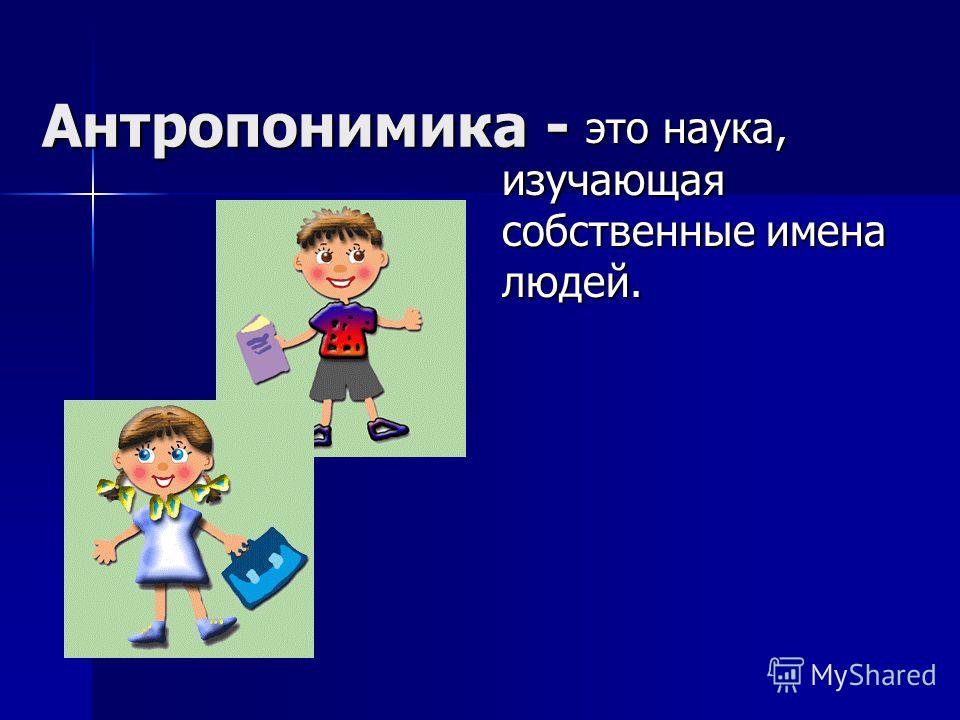 Антропонимика - это наука, изучающая собственные имена людей.

MyShared